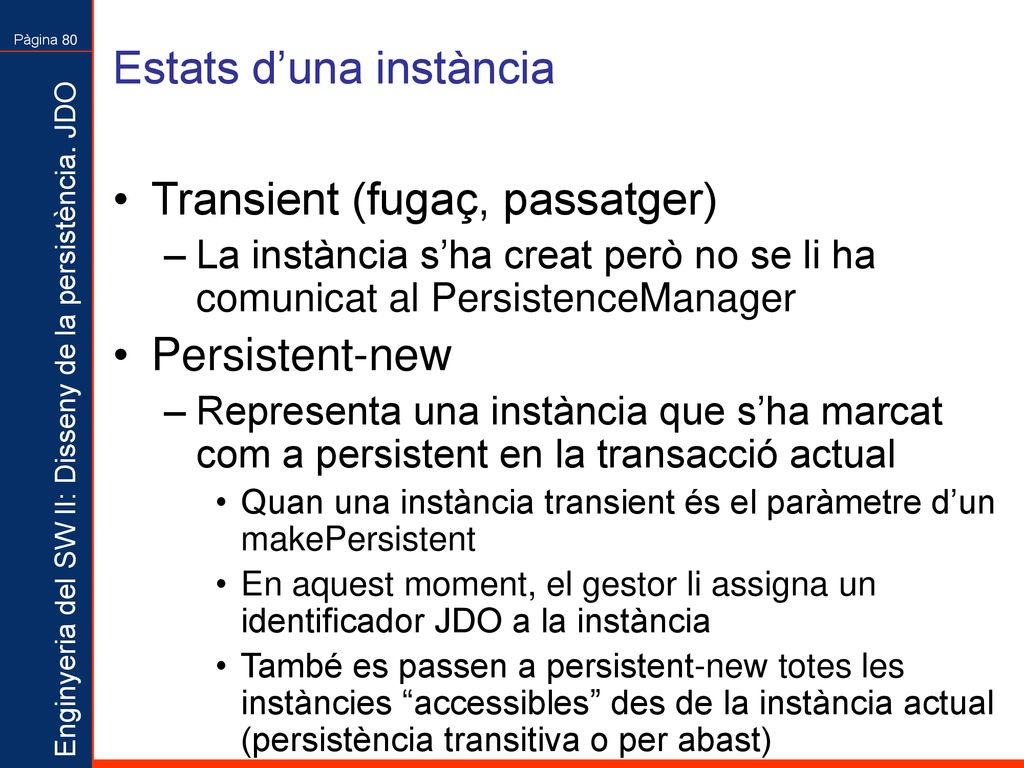 Pàgina 80

Enginyeria del SW II: Disseny de la persistència. JDO

Estats d’una instància

• Transient (fugaç, passatger)
– La instància s’ha creat però no se li ha comunicat al PersistenceManager
• Persistent-new
– Representa una instància que s’ha marcat com a persistent en la transacció actual
• Quan una instància transient és el paràmetre d’un makePersistent
• En aquest moment, el gestor li assigna un identificador JDO a la instància
• També es passen a persistent-new totes les instàncies “accessibles” des de la instància actual (persistència transitiva o per abast)